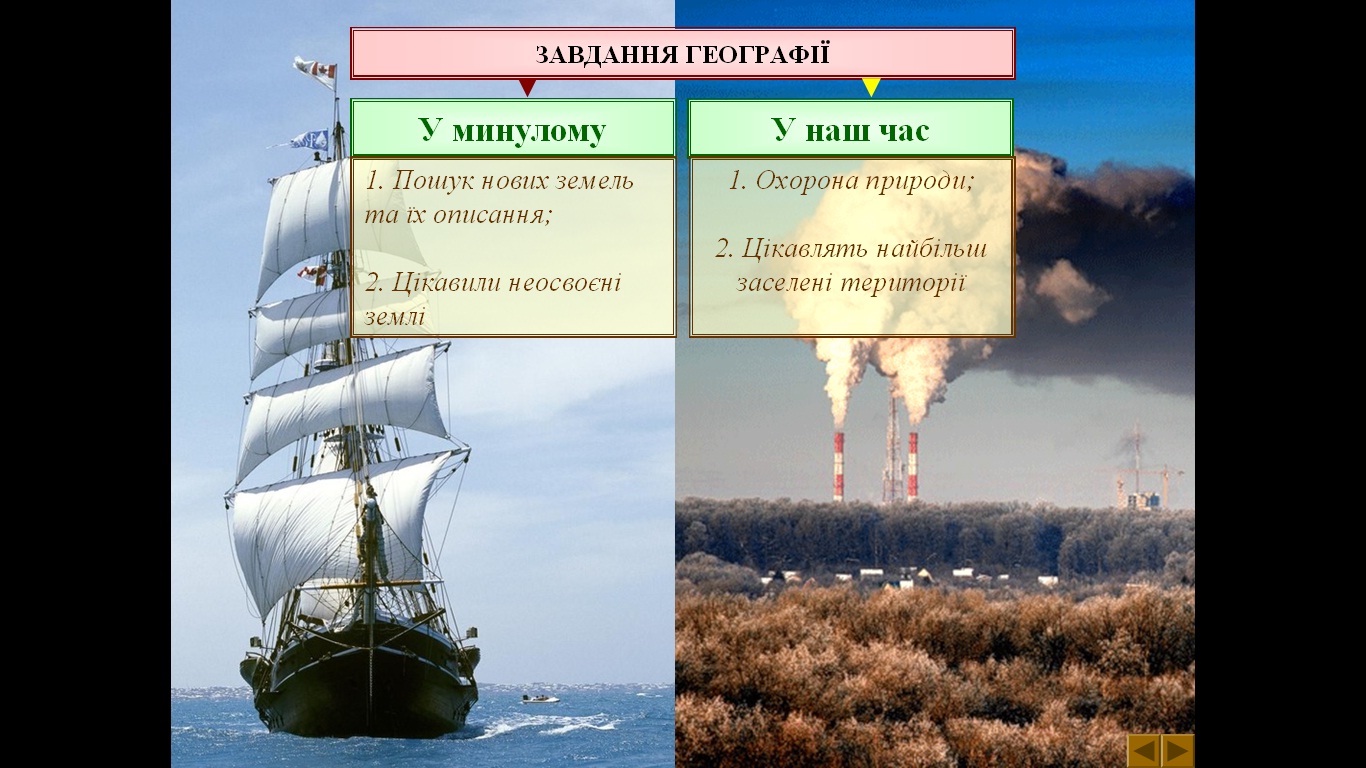 ЗАВДАННЯ ГЕОГРАФІЇ

У минулому

1. Пошук нових земель та їх описання;

2. Цікавили неосвоєні землі

У наш час

1. Охорона природи;

2. Цікавлять найбільш заселені території